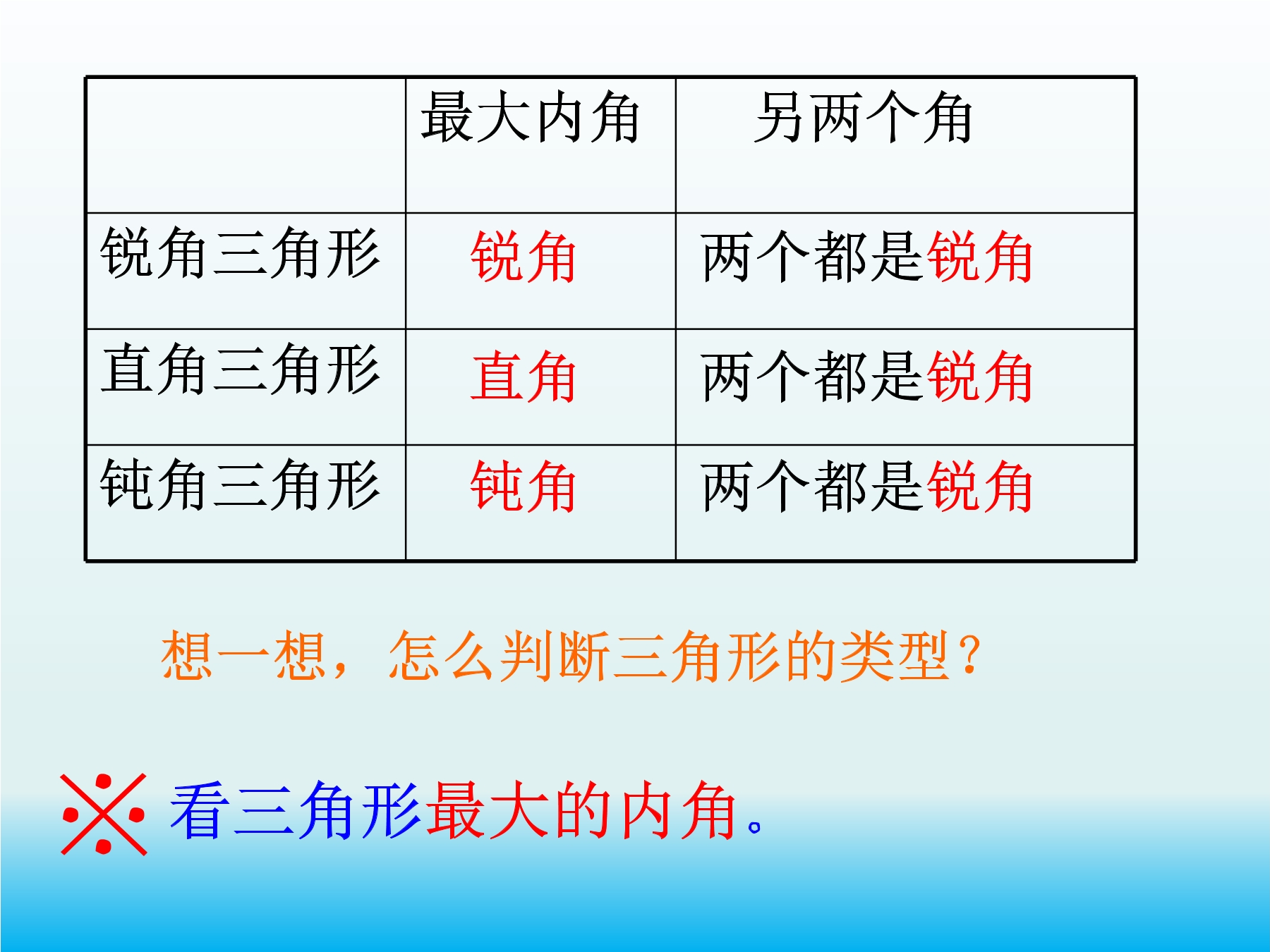 |  | 最大内角 | 另两个角 |
|---|---|---|
| 锐角三角形 | 锐角 | 两个都是锐角 |
| 直角三角形 | 直角 | 两个都是锐角 |
| 钝角三角形 | 钝角 | 两个都是锐角 |

想一想，怎么判断三角形的类型？

※ 看三角形最大的内角。